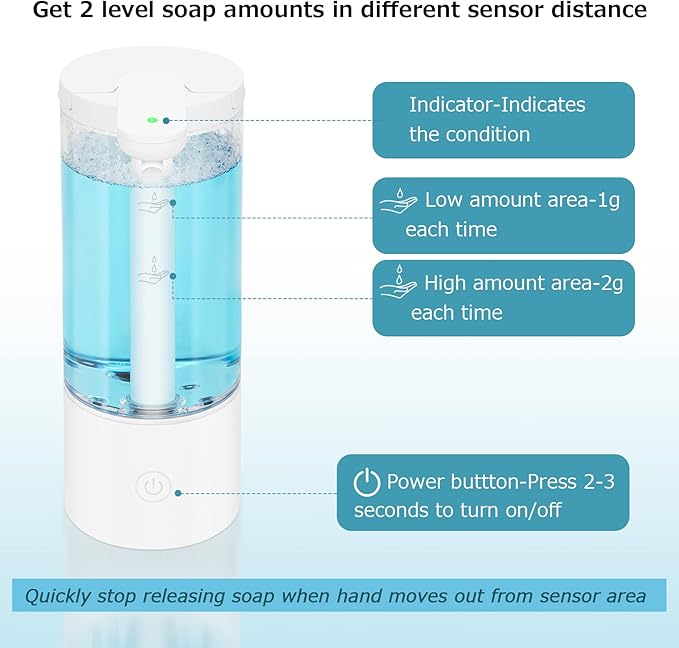 Get 2 level soap amounts in different sensor distance

Indicator-Indicates the condition

Low amount area-1g each time

High amount area-2g each time

Power buttton-Press 2-3 seconds to turn on/off

Quickly stop releasing soap when hand moves out from sensor area